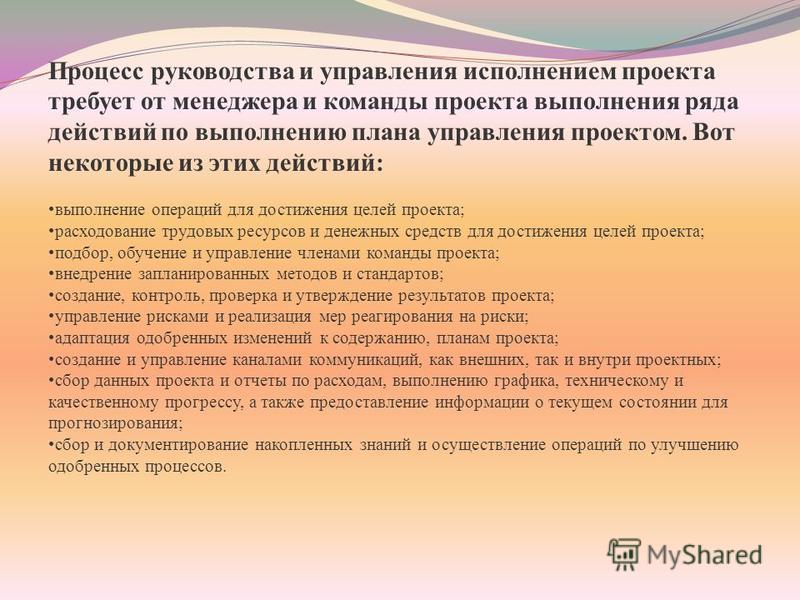 Процесс руководства и управления исполнением проекта требует от менеджера и команды проекта выполнения ряда действий по выполнению плана управления проектом. Вот некоторые из этих действий:

•выполнение операций для достижения целей проекта;
•расходование трудовых ресурсов и денежных средств для достижения целей проекта;
•подбор, обучение и управление членами команды проекта;
•внедрение запланированных методов и стандартов;
•создание, контроль, проверка и утверждение результатов проекта;
•управление рисками и реализация мер реагирования на риски;
•адаптация одобренных изменений к содержанию, планам проекта;
•создание и управление каналами коммуникаций, как внешних, так и внутри проектных;
•сбор данных проекта и отчеты по расходам, выполнению графика, техническому и качественному прогрессу, а также предоставление информации о текущем состоянии для прогнозирования;
•сбор и документирование накопленных знаний и осуществление операций по улучшению одобренных процессов.

MyShared